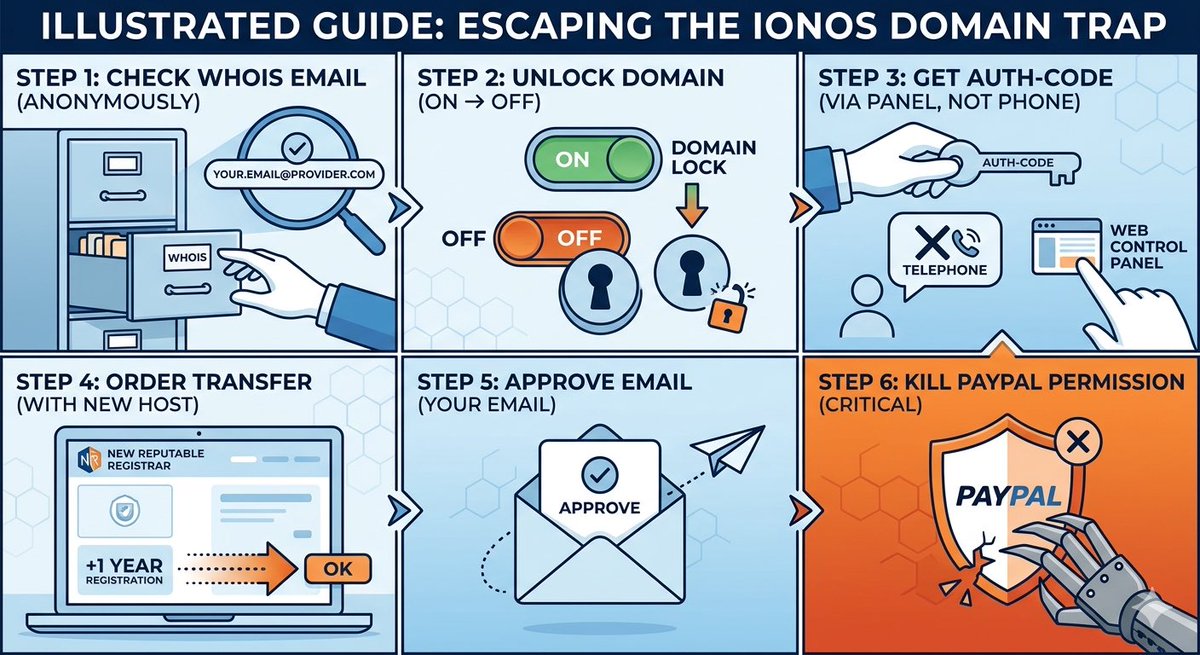 ILLUSTRATED GUIDE: ESCAPING THE IONOS DOMAIN TRAP

STEP 1: CHECK WHOIS EMAIL
(ANONYMOUSLY)

YOUR.EMAIL@PROVIDER.COM

WHOIS

STEP 2: UNLOCK DOMAIN
(ON → OFF)

ON

DOMAIN LOCK

OFF

OFF

STEP 3: GET AUTH-CODE
(VIA PANEL, NOT PHONE)

AUTH-CODE

TELEPHONE

WEB CONTROL PANEL

STEP 4: ORDER TRANSFER
(WITH NEW HOST)

NR

NEW REPUTABLE REGISTRAR

+1 YEAR
REGISTRATION

OK

STEP 5: APPROVE EMAIL
(YOUR EMAIL)

APPROVE

STEP 6: KILL PAYPAL PERMISSION
(CRITICAL)

PAYPAL